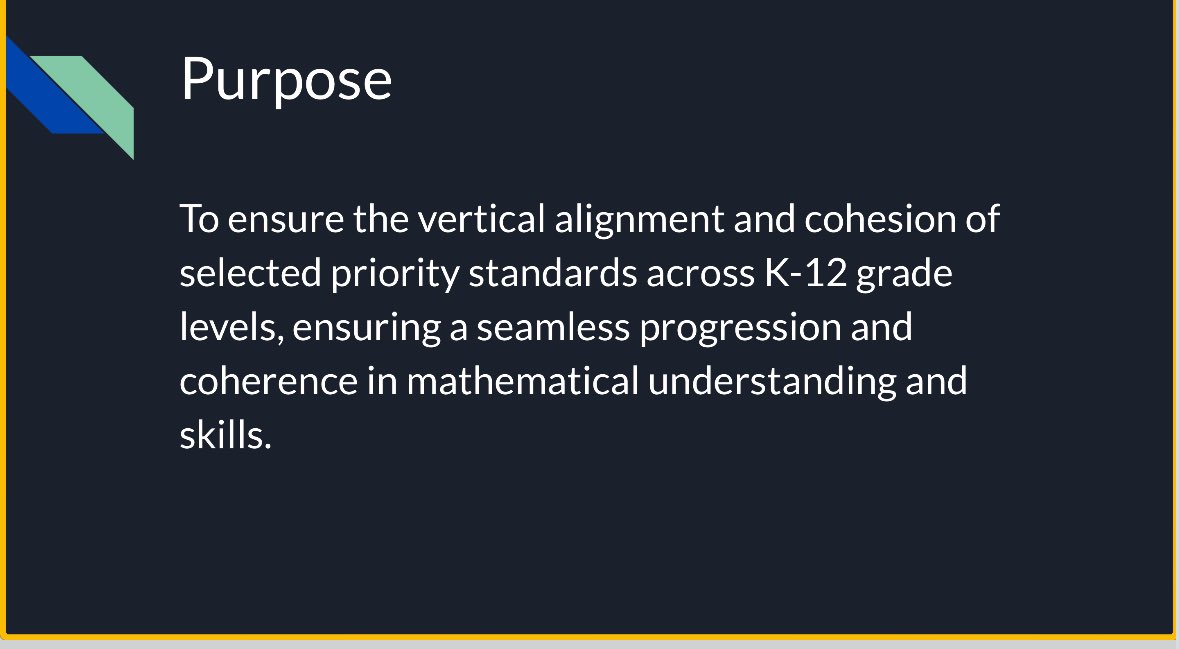 Purpose

To ensure the vertical alignment and cohesion of selected priority standards across K-12 grade levels, ensuring a seamless progression and coherence in mathematical understanding and skills.